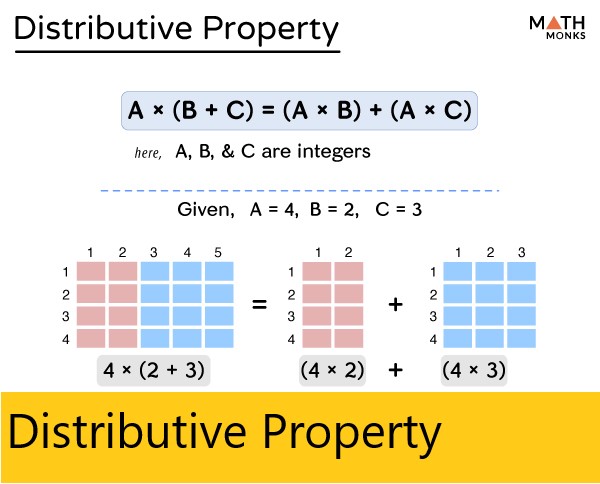 Distributive Property

MATH MONKS

$A \times (B + C) = (A \times B) + (A \times C)$

here, A, B, & C are integers

Given, A = 4, B = 2, C = 3

1 2 3 4 5
1
2
3
4

=

1 2
1
2
3
4

+

1 2 3
1
2
3
4

$4 \times (2 + 3)$

$(4 \times 2)$ + $(4 \times 3)$

Distributive Property